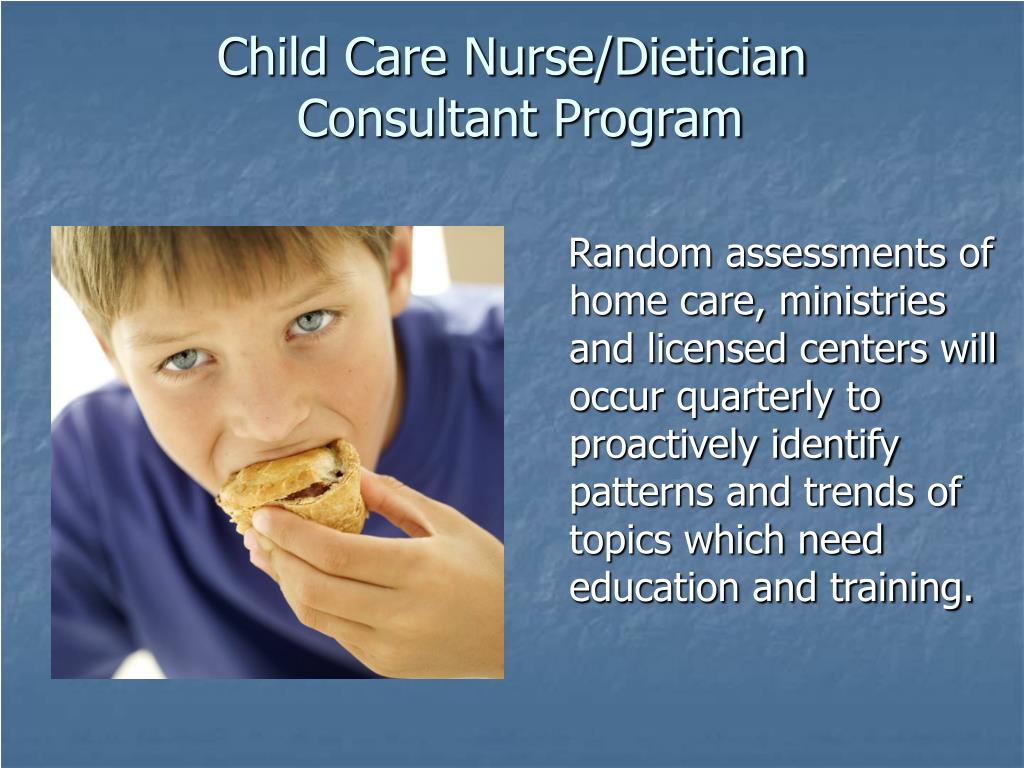 Child Care Nurse/Dietician Consultant Program

Random assessments of home care, ministries and licensed centers will occur quarterly to proactively identify patterns and trends of topics which need education and training.